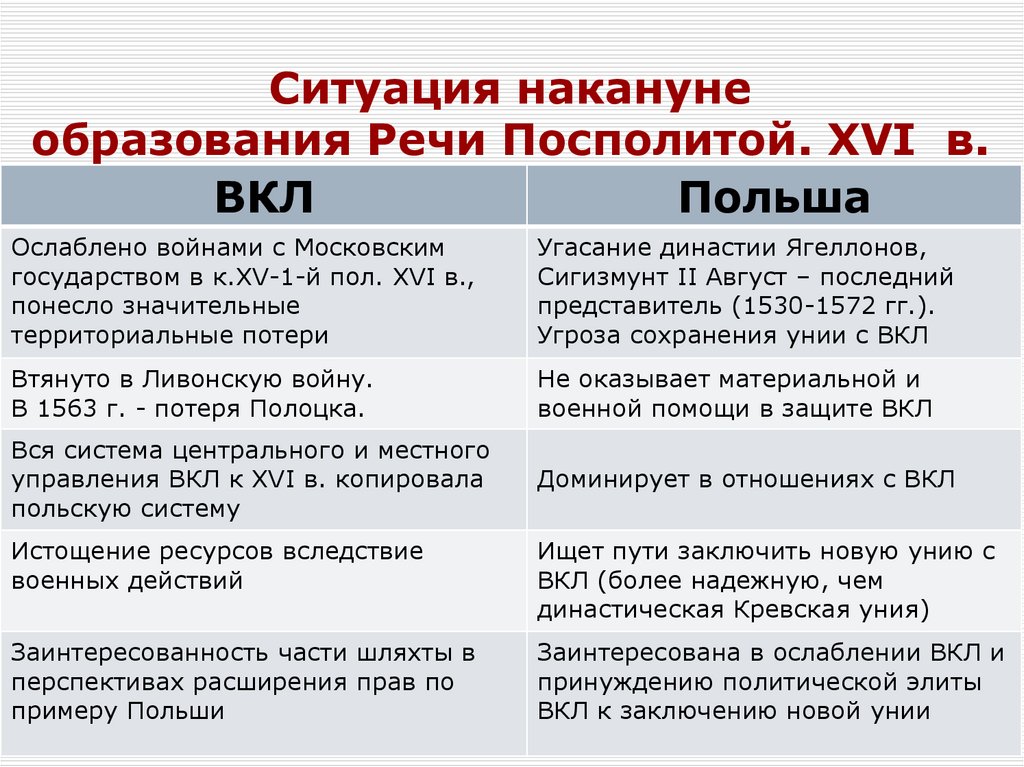 Ситуация накануне образования Речи Посполитой. XVI в.

| ВКЛ | Польша |
|---|---|
| Ослаблено войнами с Московским государством в к.XV-1-й пол. XVI в., понесло значительные территориальные потери | Угасание династии Ягеллонов, Сигизмунт II Август – последний представитель (1530-1572 гг.). Угроза сохранения унии с ВКЛ |
| Втянуто в Ливонскую войну. В 1563 г. - потеря Полоцка. | Не оказывает материальной и военной помощи в защите ВКЛ |
| Вся система центрального и местного управления ВКЛ к XVI в. копировала польскую систему | Доминирует в отношениях с ВКЛ |
| Истощение ресурсов вследствие военных действий | Ищет пути заключить новую унию с ВКЛ (более надежную, чем династическая Кревская уния) |
| Заинтересованность части шляхты в перспективах расширения прав по примеру Польши | Заинтересована в ослаблении ВКЛ и принуждению политической элиты ВКЛ к заключению новой унии |